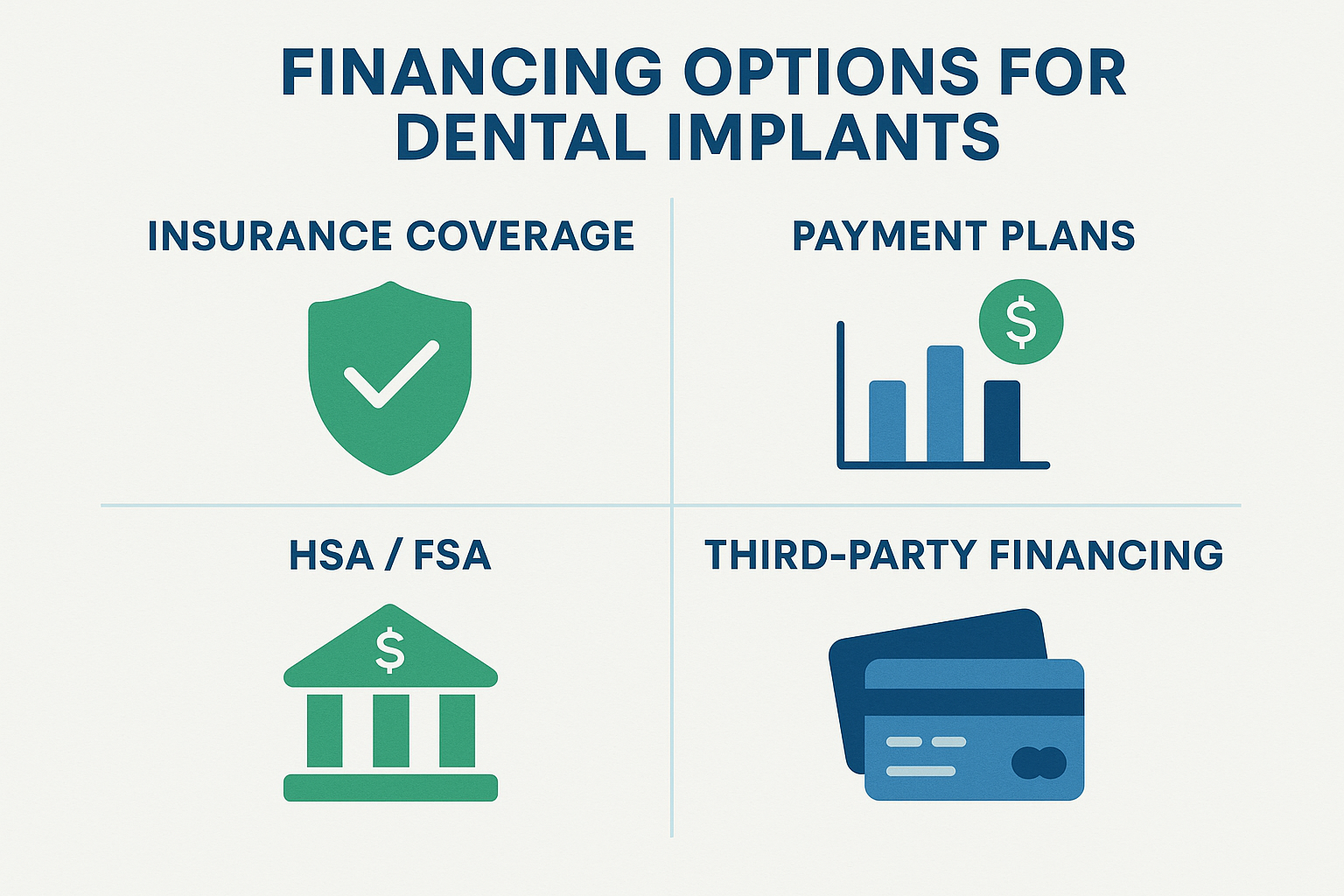 FINANCING OPTIONS FOR DENTAL IMPLANTS

INSURANCE COVERAGE

PAYMENT PLANS

$

HSA / FSA

$

THIRD-PARTY FINANCING